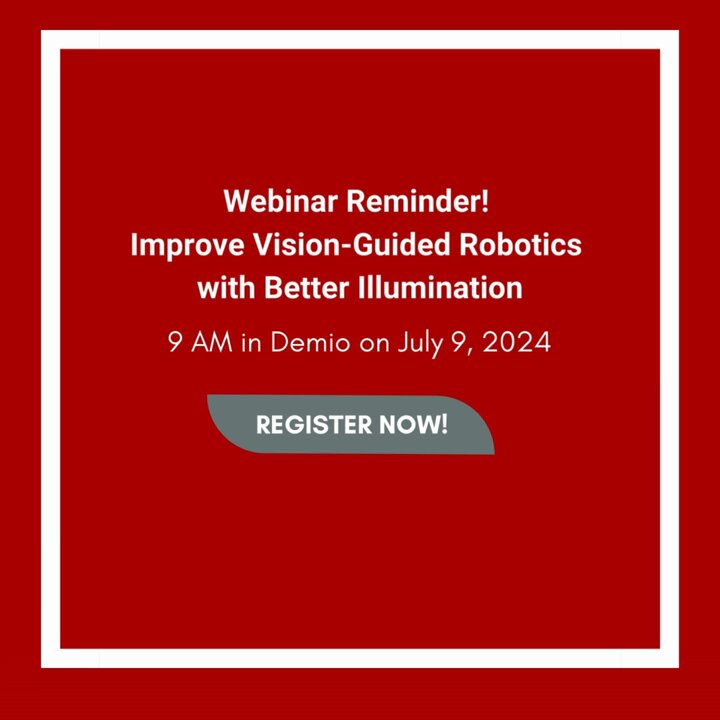 Webinar Reminder!
Improve Vision-Guided Robotics with Better Illumination

9 AM in Demio on July 9, 2024

REGISTER NOW!